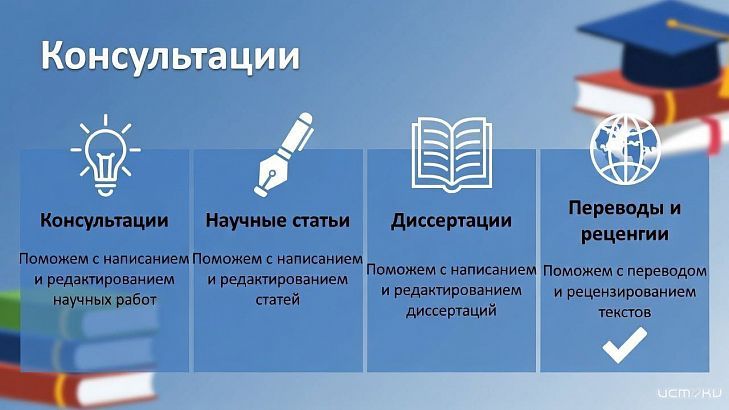 Консультации

Консультации

Поможем с написанием и редактированием научных работ

Научные статьи

Поможем с написанием и редактированием статей

Диссертации

Поможем с написанием и редактированием диссертаций

Переводы и реценгии

Поможем с переводом и рецензированием текстов

ucm.ru